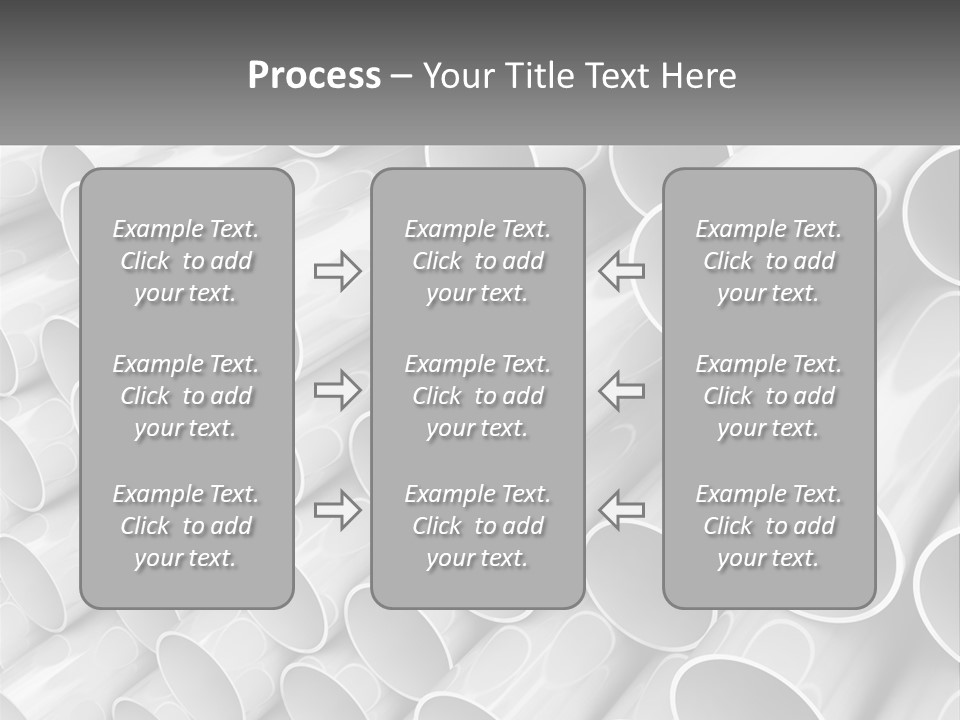 Process – Your Title Text Here

Example Text. Click to add your text.

Example Text. Click to add your text.

Example Text. Click to add your text.

Example Text. Click to add your text.

Example Text. Click to add your text.

Example Text. Click to add your text.

Example Text. Click to add your text.

Example Text. Click to add your text.

Example Text. Click to add your text.